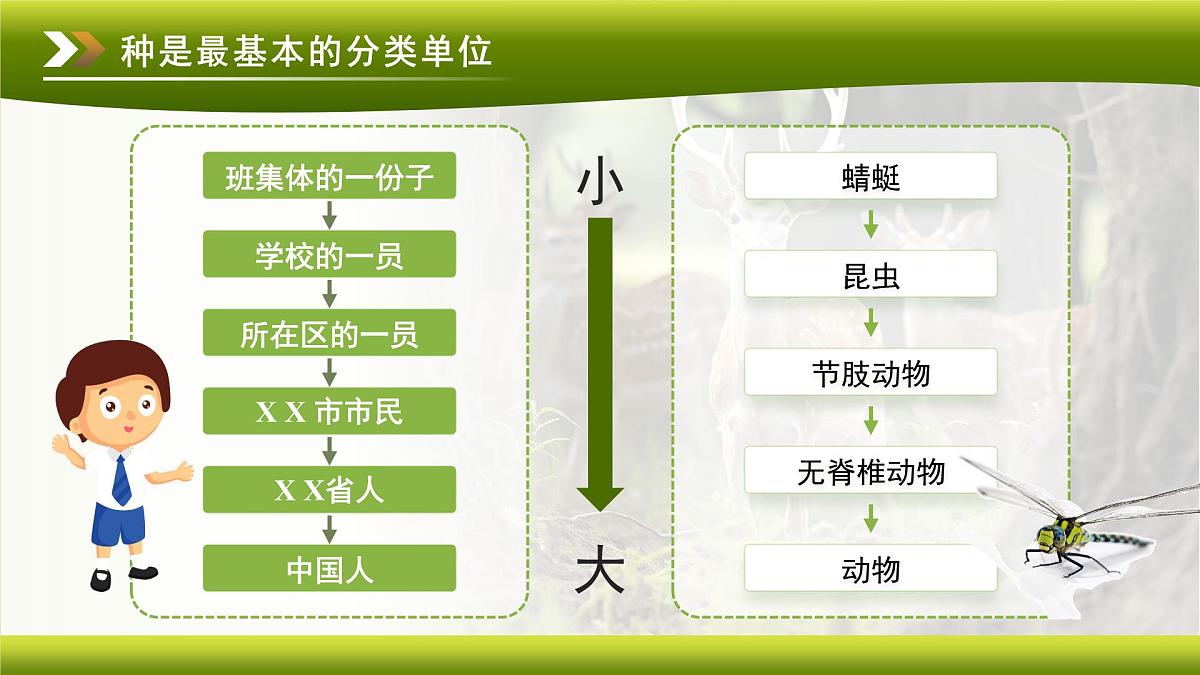 种是最基本的分类单位

班集体的一份子
学校的一员
所在区的一员
X X 市市民
X X省人
中国人

小
大

蜻蜓
昆虫
节肢动物
无脊椎动物
动物